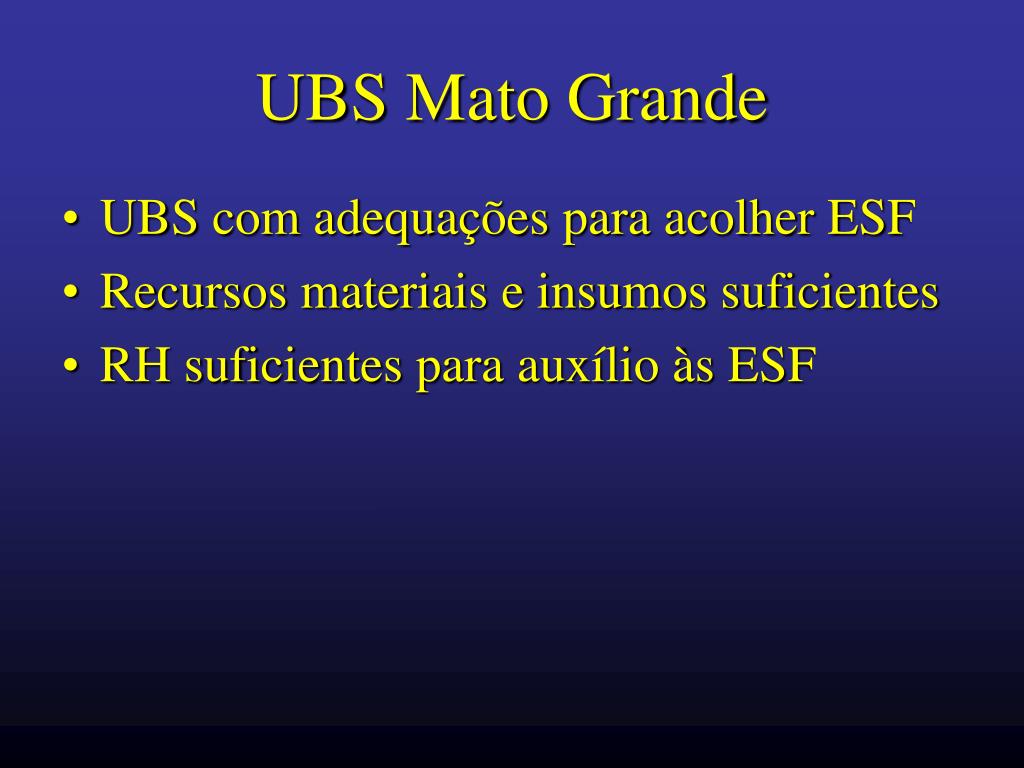 UBS Mato Grande

• UBS com adequações para acolher ESF
• Recursos materiais e insumos suficientes
• RH suficientes para auxílio às ESF